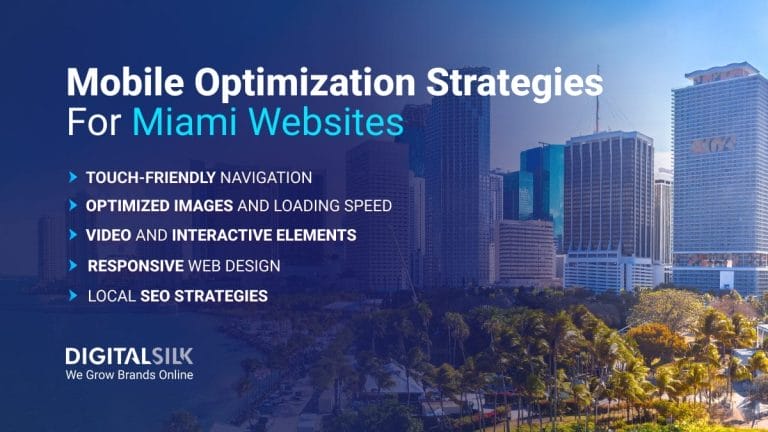 Mobile Optimization Strategies
For Miami Websites

TOUCH-FRIENDLY NAVIGATION
OPTIMIZED IMAGES AND LOADING SPEED
VIDEO AND INTERACTIVE ELEMENTS
RESPONSIVE WEB DESIGN
LOCAL SEO STRATEGIES

DIGITALSILK
We Grow Brands Online